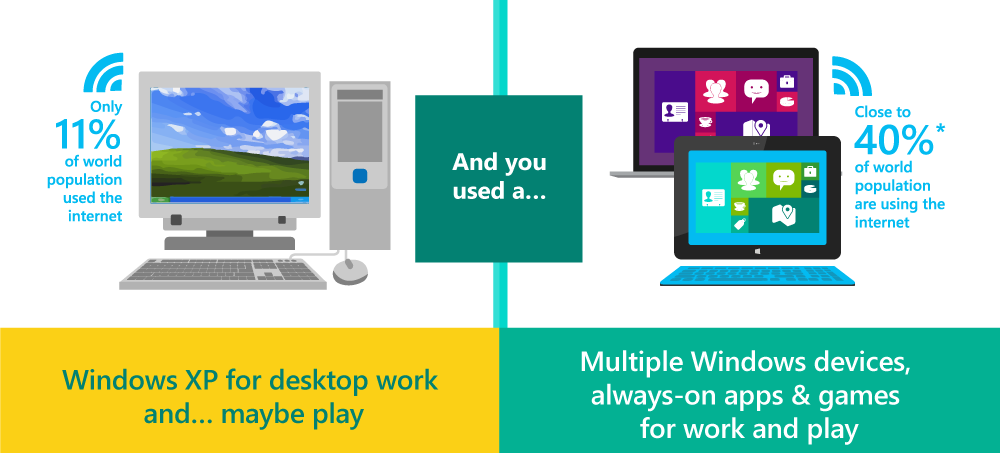 Only
11%
of world population used the internet

And you used a...

Close to
40%*
of world population are using the internet

Windows XP for desktop work and... maybe play

Multiple Windows devices, always-on apps & games for work and play